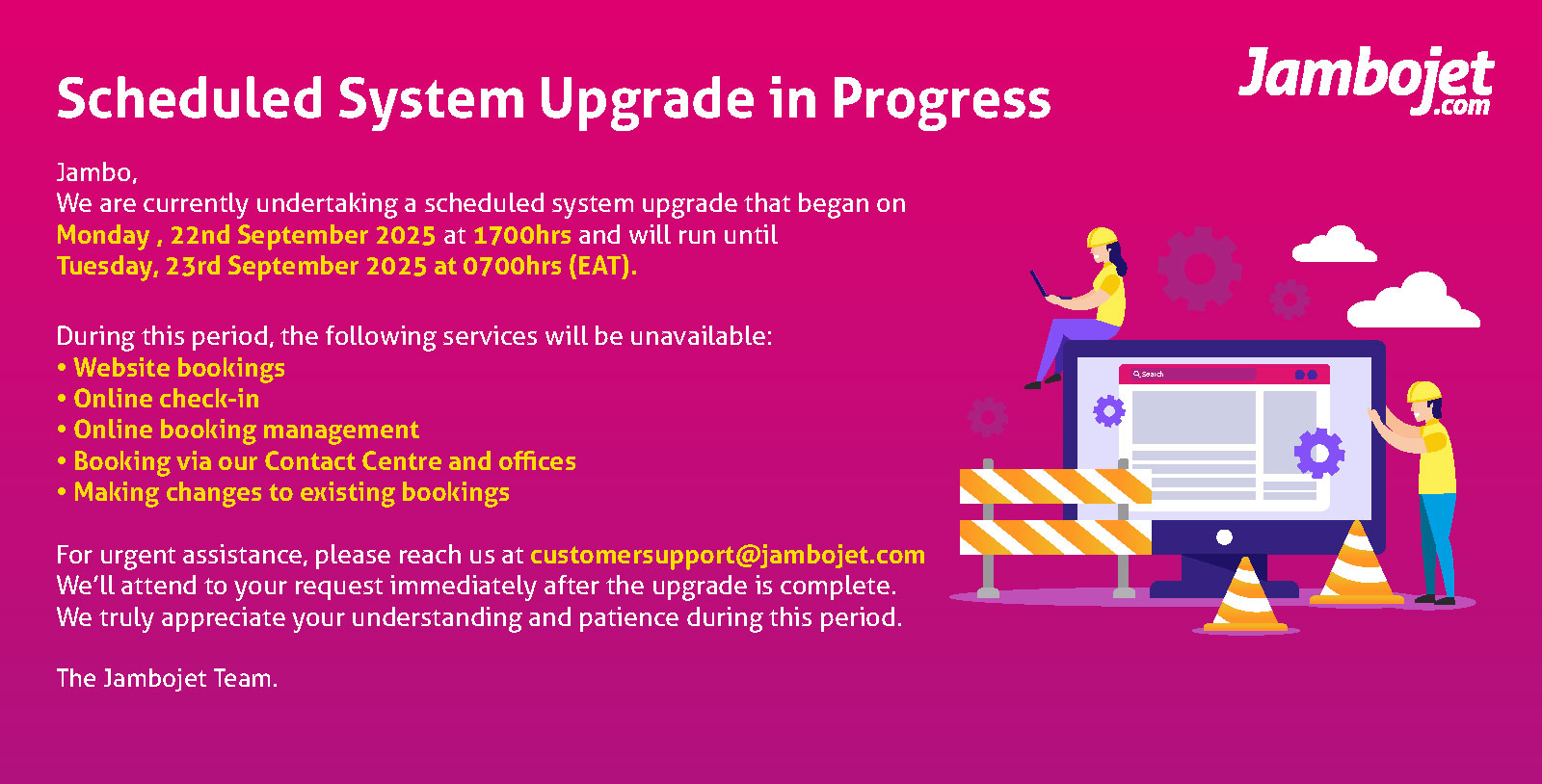 Scheduled System Upgrade in Progress

Jambojet.com

Jambo,
We are currently undertaking a scheduled system upgrade that began on Monday , 22nd September 2025 at 1700hrs and will run until Tuesday, 23rd September 2025 at 0700hrs (EAT).

During this period, the following services will be unavailable:
• Website bookings
• Online check-in
• Online booking management
• Booking via our Contact Centre and offices
• Making changes to existing bookings

For urgent assistance, please reach us at customersupport@jambojet.com
We'll attend to your request immediately after the upgrade is complete.
We truly appreciate your understanding and patience during this period.

The Jambojet Team.

Search